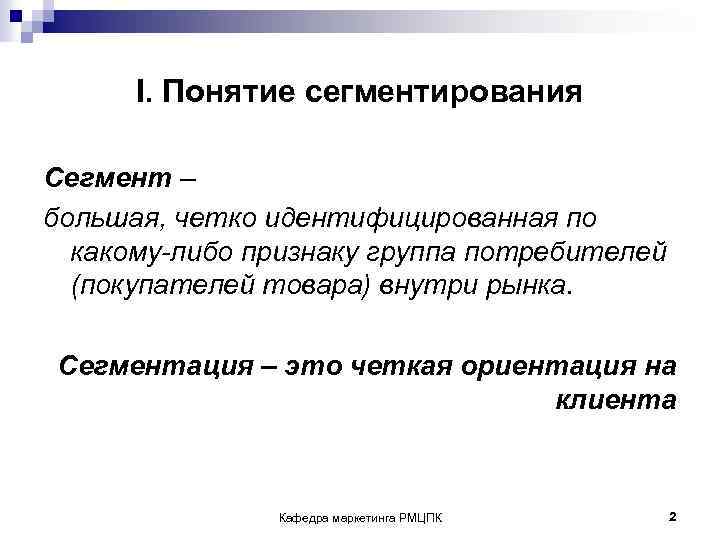 I. Понятие сегментирования

Сегмент –

большая, четко идентифицированная по какому-либо признаку группа потребителей (покупателей товара) внутри рынка.

Сегментация – это четкая ориентация на клиента

Кафедра маркетинга РМЦПК

2